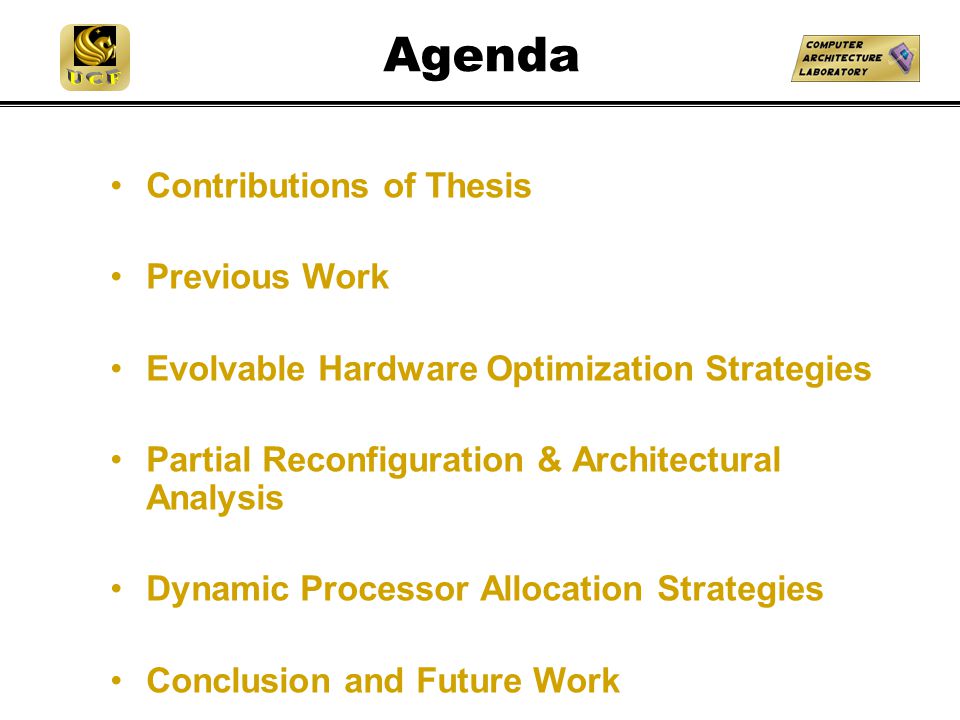 UCF

Agenda

COMPUTER ARCHITECTURE LABORATORY

• Contributions of Thesis

• Previous Work

• Evolvable Hardware Optimization Strategies

• Partial Reconfiguration & Architectural Analysis

• Dynamic Processor Allocation Strategies

• Conclusion and Future Work